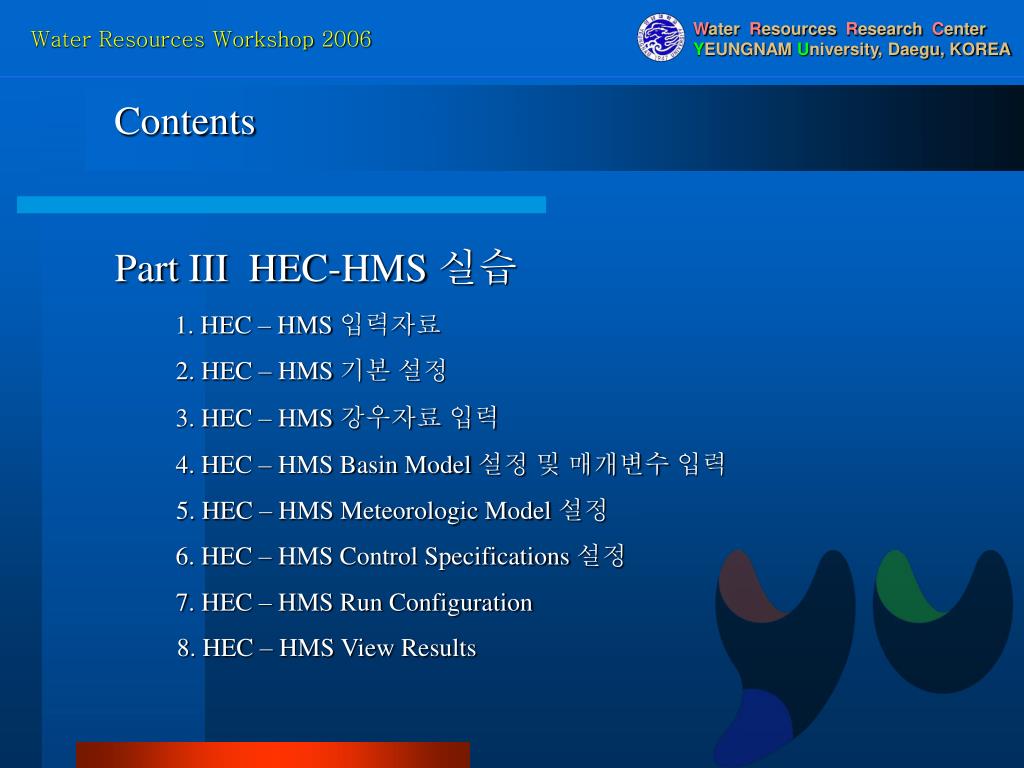 Water Resources Workshop 2006

Water Resources Research Center
YEUNGNAM University, Daegu, KOREA

Contents

Part III HEC-HMS 실습

1. HEC – HMS 입력자료

2. HEC – HMS 기본 설정

3. HEC – HMS 강우자료 입력

4. HEC – HMS Basin Model 설정 및 매개변수 입력

5. HEC – HMS Meteorologic Model 설정

6. HEC – HMS Control Specifications 설정

7. HEC – HMS Run Configuration

8. HEC – HMS View Results